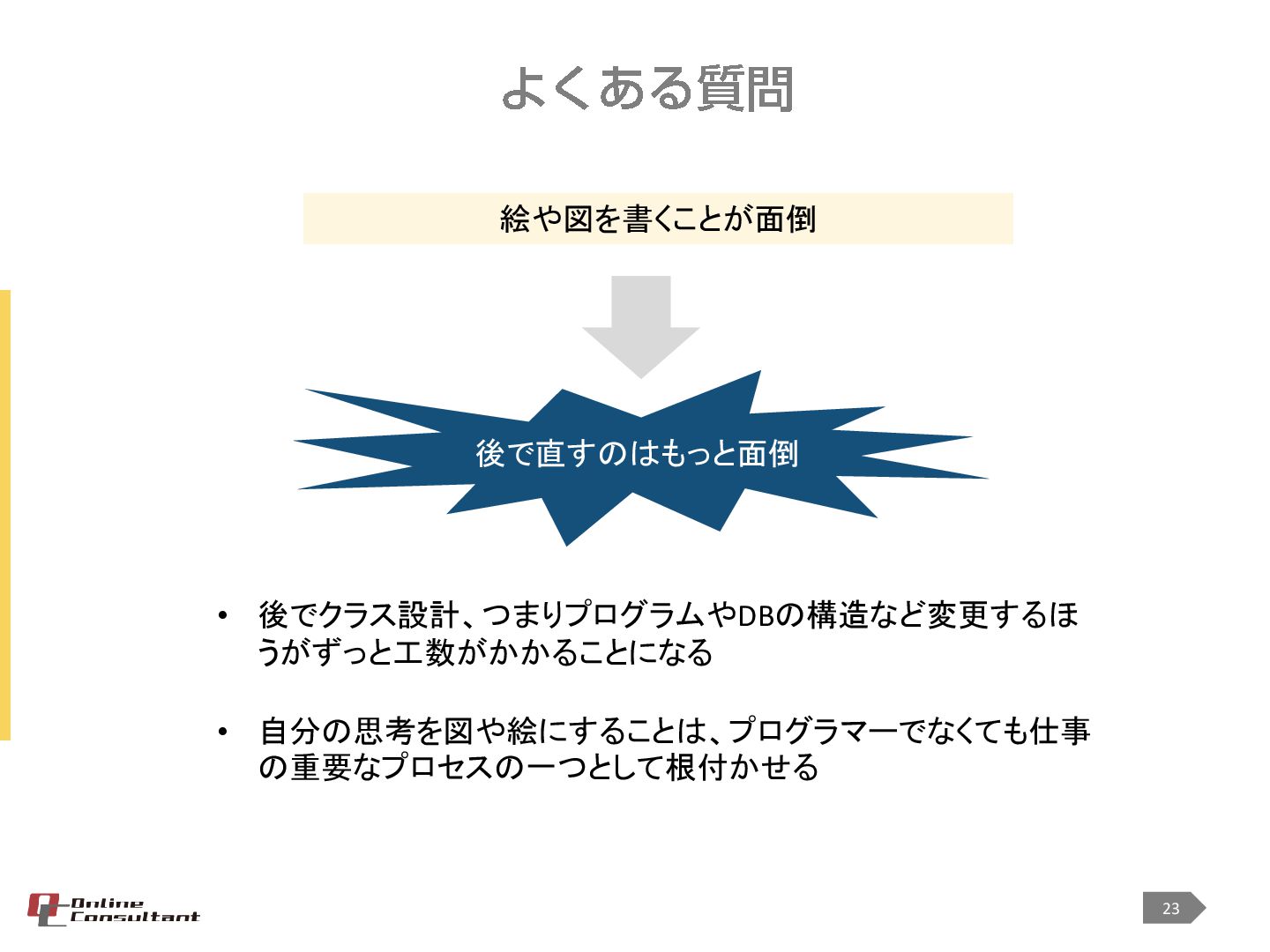 よくある質問

絵や図を書くことが面倒

後で直すのはもっと面倒

• 後でクラス設計、つまりプログラムやDBの構造など変更するほうがずっと工数がかかることになる

• 自分の思考を図や絵にすることは、プログラマーでなくても仕事の重要なプロセスの一つとして根付かせる

Online Consultant

23